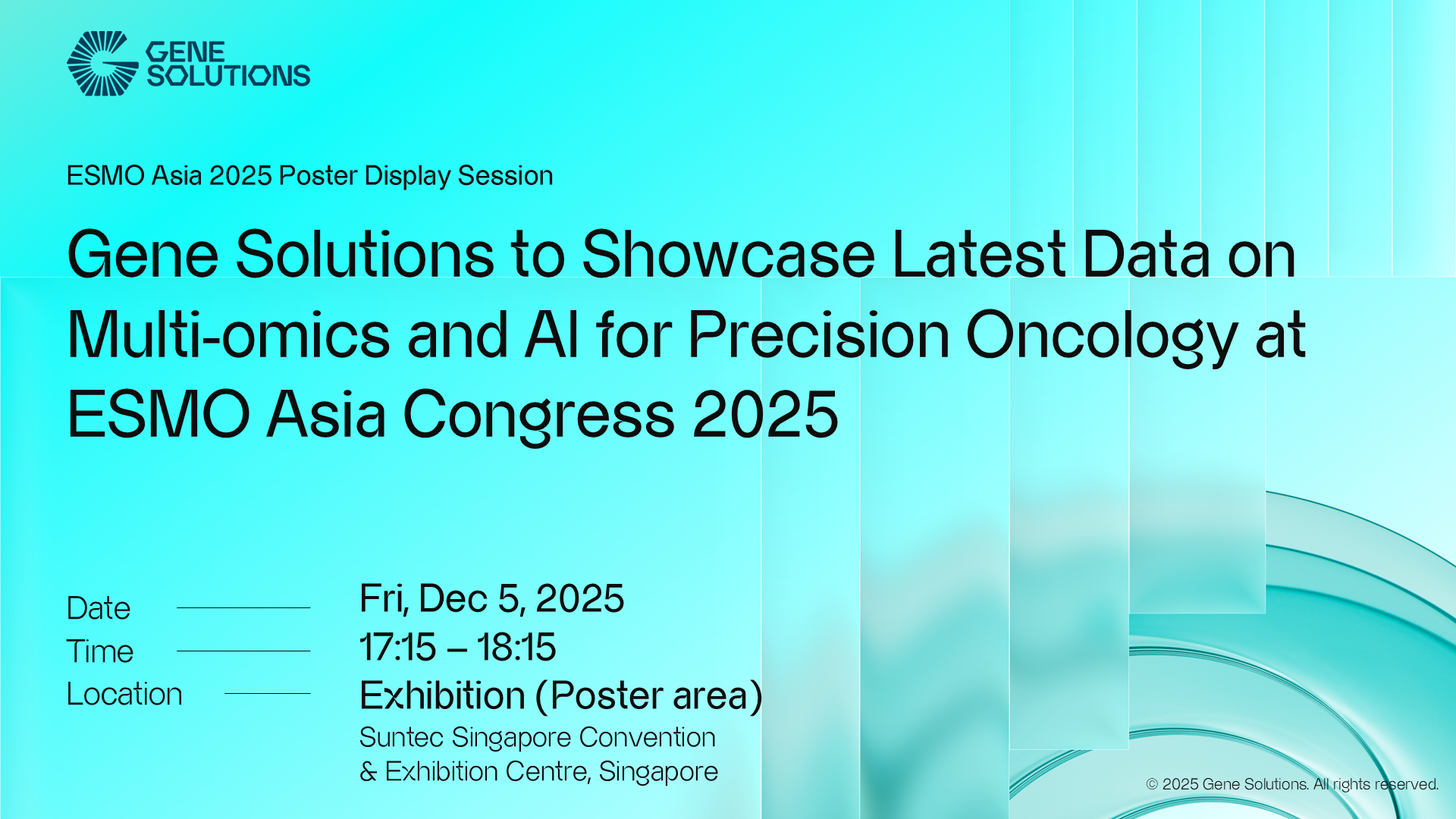 GENE SOLUTIONS

ESMO Asia 2025 Poster Display Session

Gene Solutions to Showcase Latest Data on Multi-omics and AI for Precision Oncology at ESMO Asia Congress 2025

Date Fri, Dec 5, 2025
Time 17:15 – 18:15
Location Exhibition (Poster area)
Suntec Singapore Convention & Exhibition Centre, Singapore

© 2025 Gene Solutions. All rights reserved.